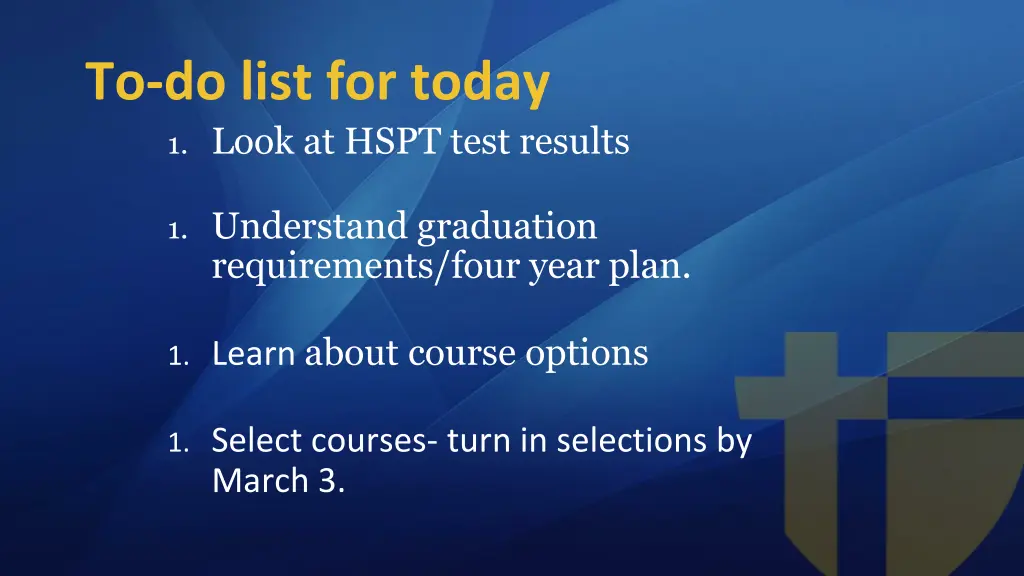 To-do list for today

1. Look at HSPT test results

1. Understand graduation requirements/four year plan.

1. Learn about course options

1. Select courses- turn in selections by March 3.